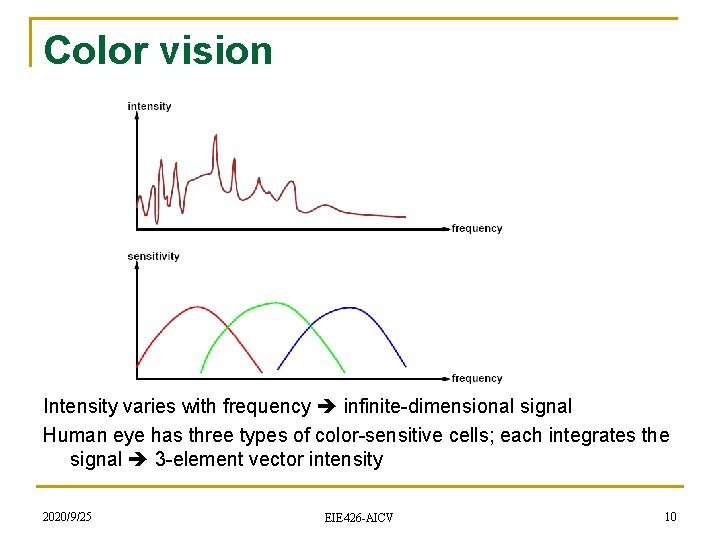 Color vision

intensity

frequency

sensitivity

frequency

Intensity varies with frequency ➔ infinite-dimensional signal

Human eye has three types of color-sensitive cells; each integrates the signal ➔ 3-element vector intensity

2020/9/25

EIE426-AICV

10